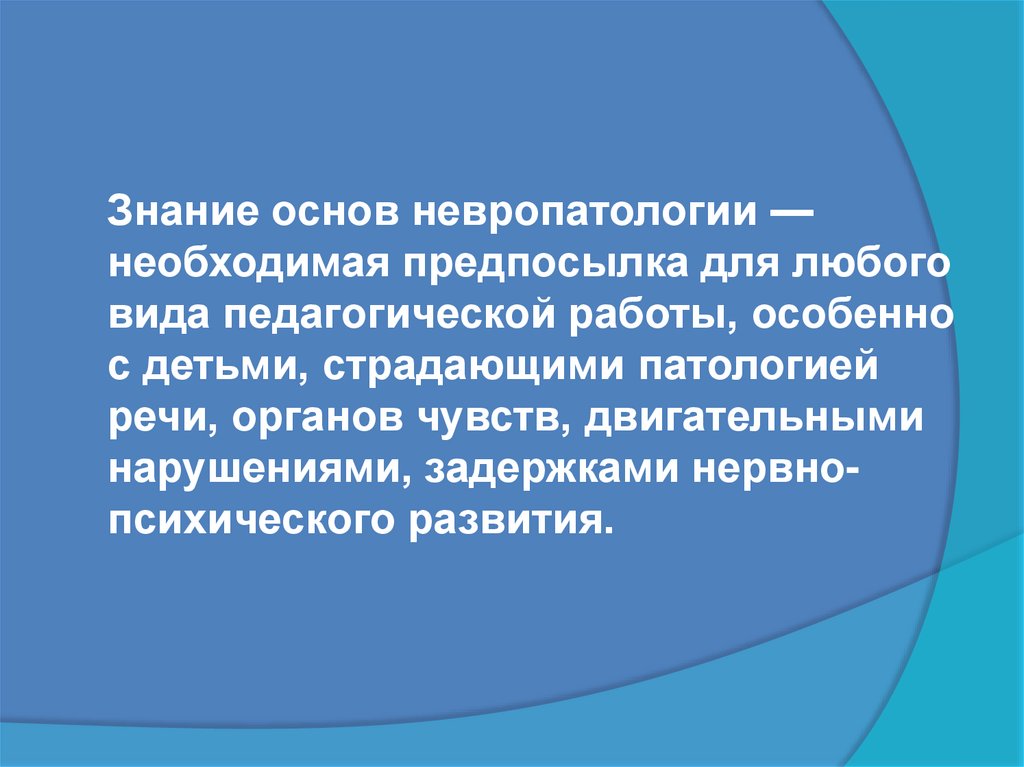 Знание основ невропатологии — необходимая предпосылка для любого вида педагогической работы, особенно с детьми, страдающими патологией речи, органов чувств, двигательными нарушениями, задержками нервно-психического развития.